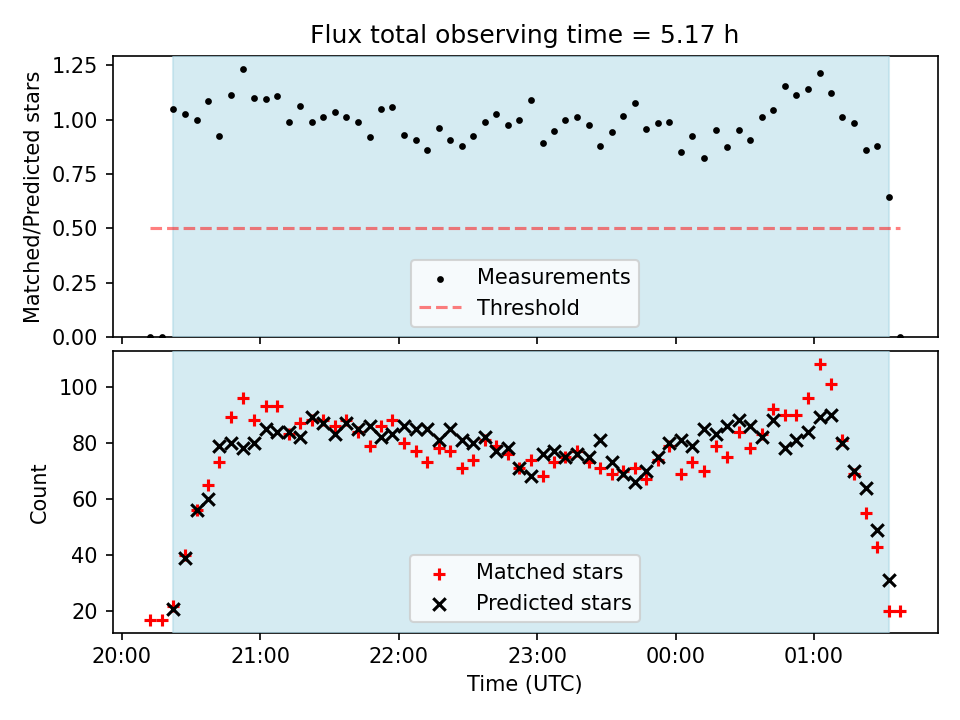 Flux total observing time = 5.17 h

Matched/Predicted stars

1.25
1.00
0.75
0.50
0.25
0.00

Measurements
Threshold

Count

100
80
60
40
20

Matched stars
Predicted stars

20:00
21:00
22:00
23:00
00:00
01:00

Time (UTC)